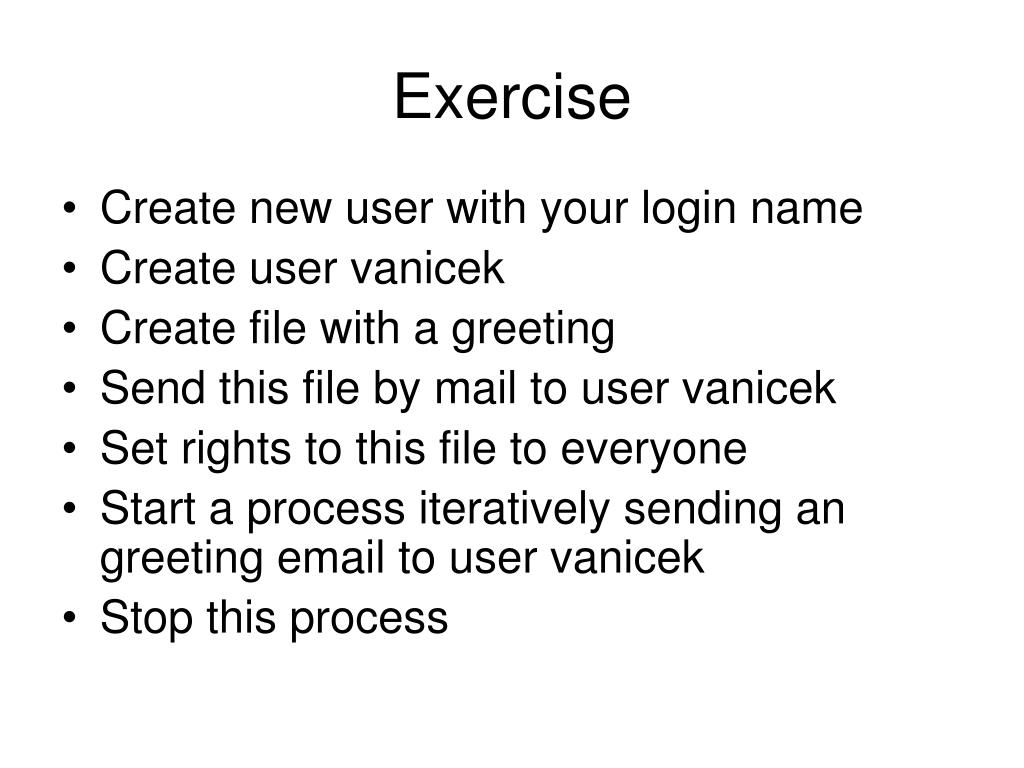 Exercise

• Create new user with your login name
• Create user vanicek
• Create file with a greeting
• Send this file by mail to user vanicek
• Set rights to this file to everyone
• Start a process iteratively sending an greeting email to user vanicek
• Stop this process